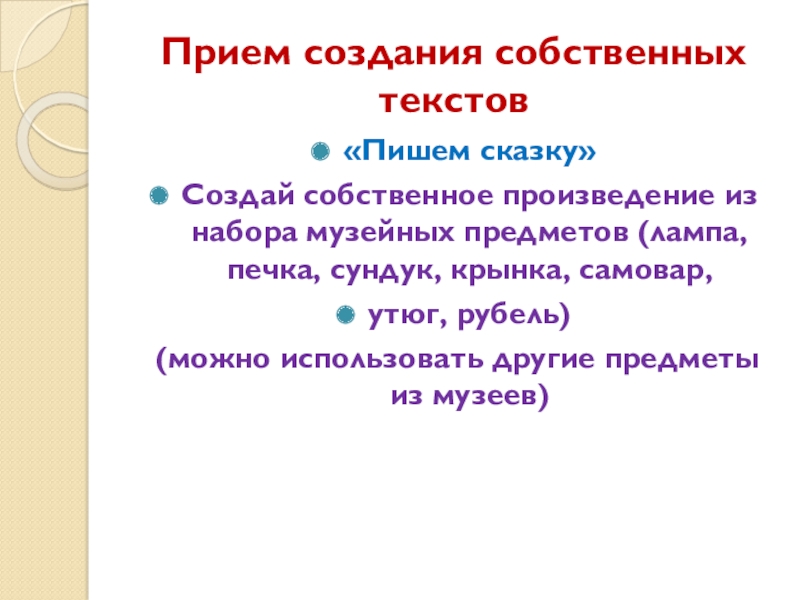 Прием создания собственных текстов

«Пишем сказку»

Создай собственное произведение из набора музейных предметов (лампа, печка, сундук, крынка, самовар,

утюг, рубель)

(можно использовать другие предметы из музеев)